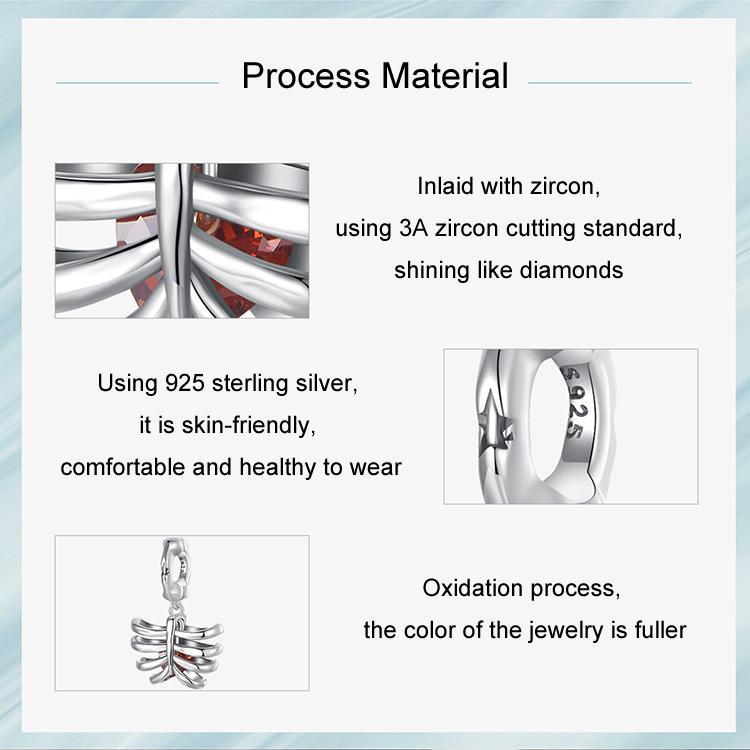 Process Material

Inlaid with zircon,
using 3A zircon cutting standard,
shining like diamonds

Using 925 sterling silver,
it is skin-friendly,
comfortable and healthy to wear

S925

Oxidation process,
the color of the jewelry is fuller